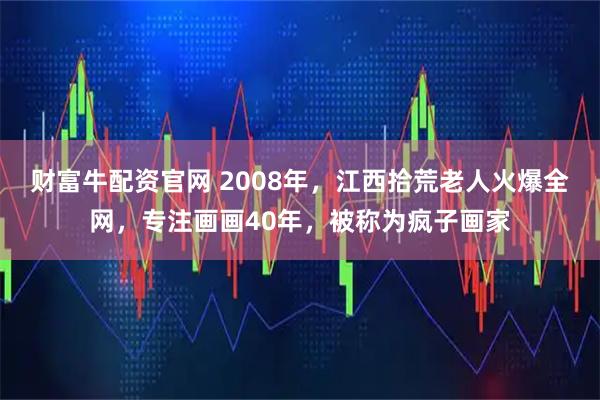 财富牛配资官网 2008年，江西拾荒老人火爆全网，专注画画40年，被称为疯子画家